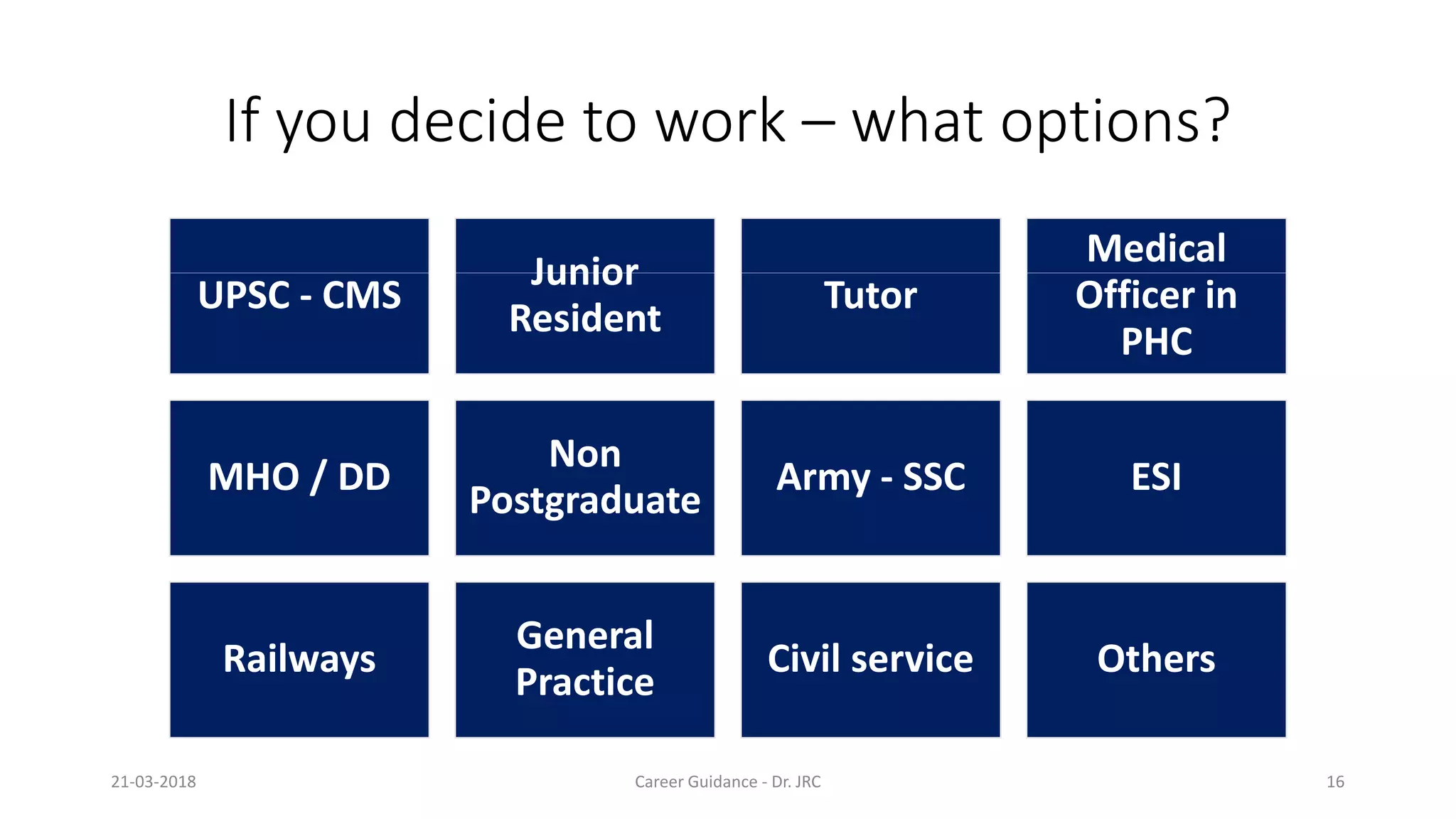 If you decide to work – what options?

UPSC - CMS

Junior Resident

Tutor

Medical Officer in PHC

MHO / DD

Non Postgraduate

Army - SSC

ESI

Railways

General Practice

Civil service

Others

21-03-2018

Career Guidance - Dr. JRC

16